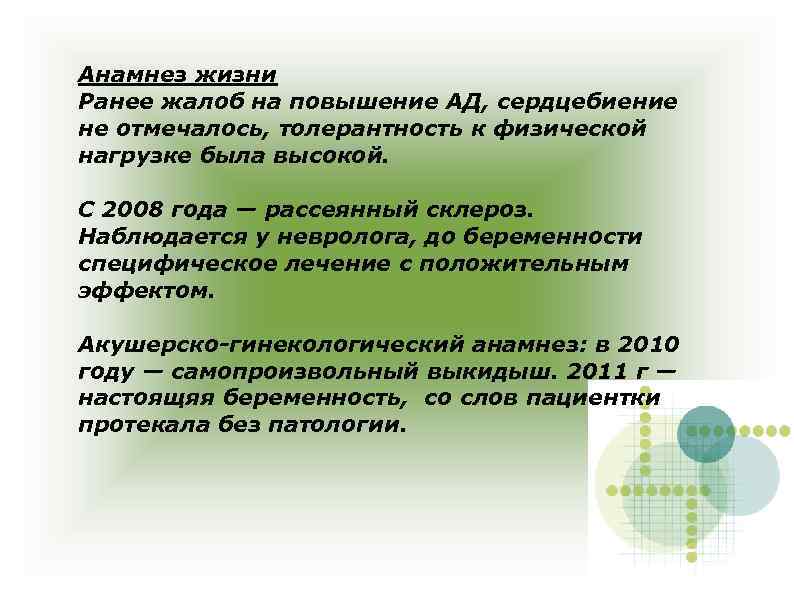 Анамнез жизни
Ранее жалоб на повышение АД, сердцебиение не отмечалось, толерантность к физической нагрузке была высокой.

С 2008 года — рассеянный склероз. Наблюдается у невролога, до беременности специфическое лечение с положительным эффектом.

Акушерско-гинекологический анамнез: в 2010 году — самопроизвольный выкидыш. 2011 г — настоящяя беременность, со слов пациентки протекала без патологии.